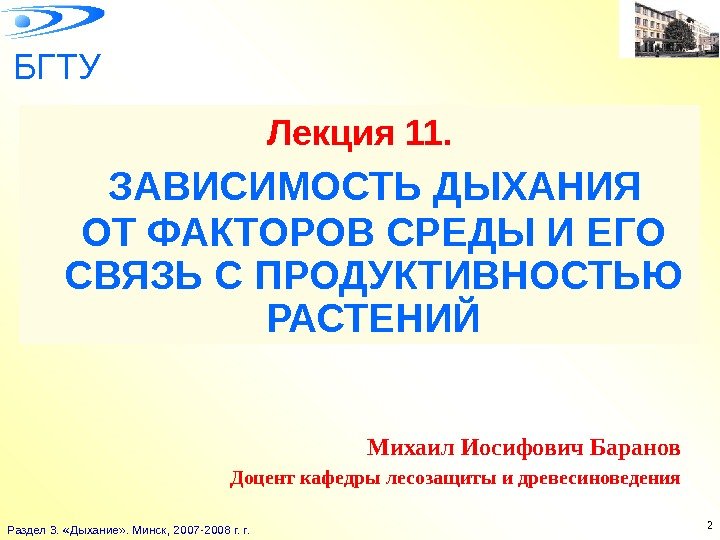 БГТУ

Лекция 11.

ЗАВИСИМОСТЬ ДЫХАНИЯ ОТ ФАКТОРОВ СРЕДЫ И ЕГО СВЯЗЬ С ПРОДУКТИВНОСТЬЮ РАСТЕНИЙ

Михаил Иосифович Баранов

Доцент кафедры лесозащиты и древесиноведения

Раздел 3. «Дыхание». Минск, 2007-2008 г. г.

2